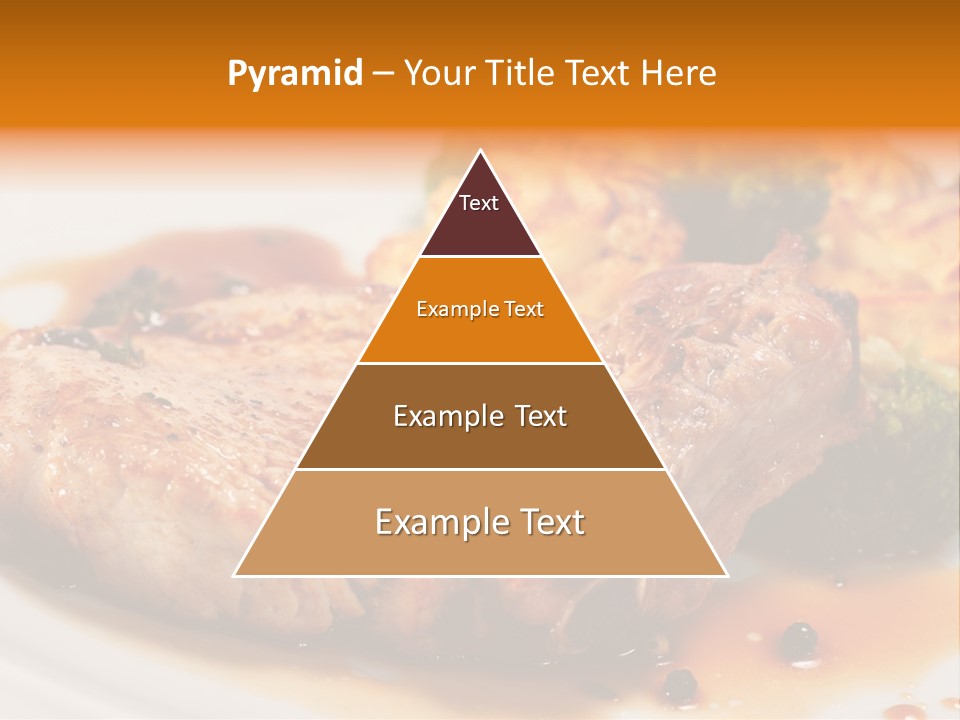 Pyramid – Your Title Text Here

Text

Example Text

Example Text

Example Text